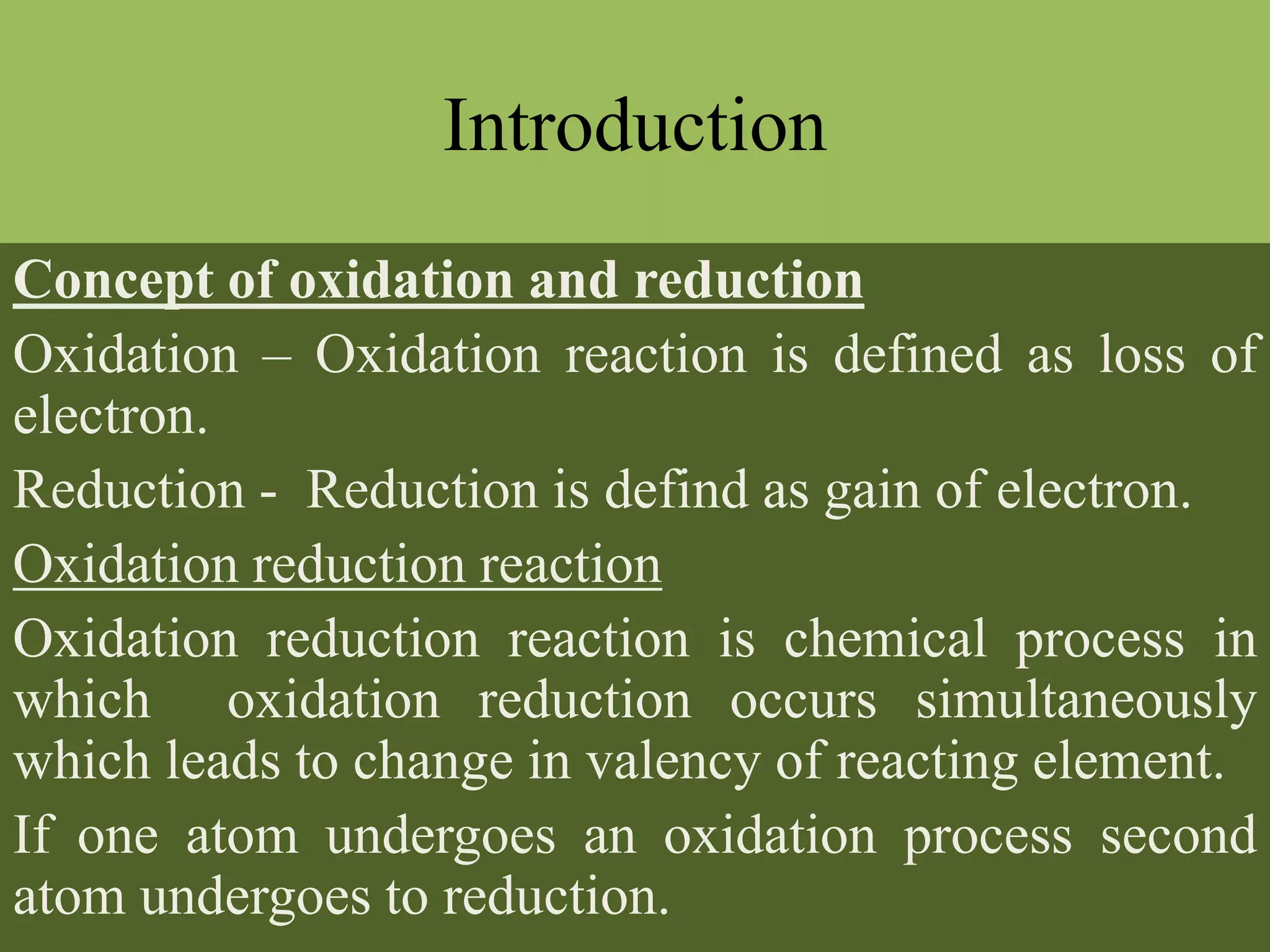 Introduction

Concept of oxidation and reduction

Oxidation – Oxidation reaction is defined as loss of electron.

Reduction - Reduction is defind as gain of electron.

Oxidation reduction reaction

Oxidation reduction reaction is chemical process in which oxidation reduction occurs simultaneously which leads to change in valency of reacting element.

If one atom undergoes an oxidation process second atom undergoes to reduction.